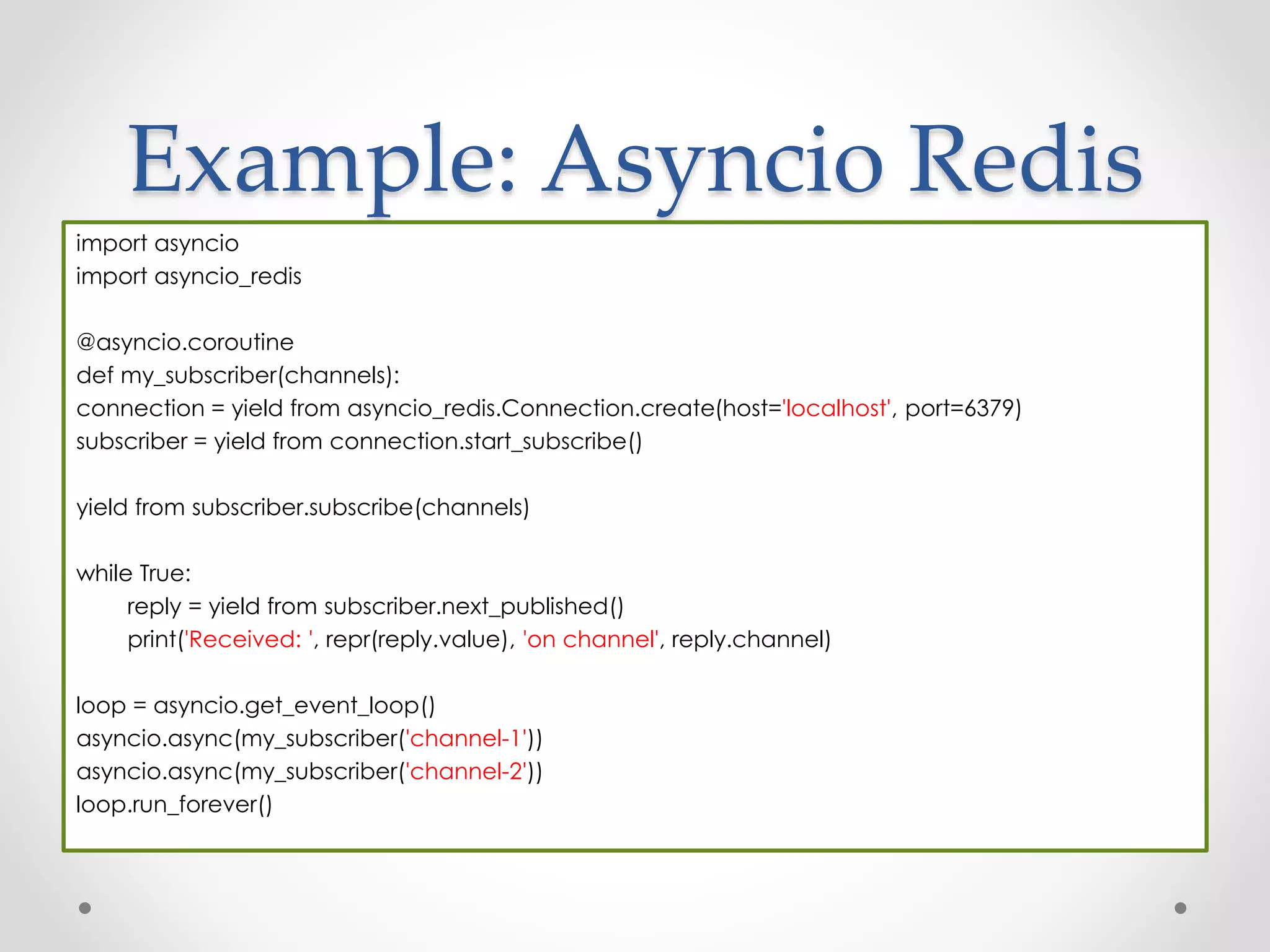 Example: Asyncio Redis

import asyncio
import asyncio_redis

@asyncio.coroutine
def my_subscriber(channels):
connection = yield from asyncio_redis.Connection.create(host='localhost', port=6379)
subscriber = yield from connection.start_subscribe()

yield from subscriber.subscribe(channels)

while True:
    reply = yield from subscriber.next_published()
    print('Received: ', repr(reply.value), 'on channel', reply.channel)

loop = asyncio.get_event_loop()
asyncio.async(my_subscriber('channel-1'))
asyncio.async(my_subscriber('channel-2'))
loop.run_forever()